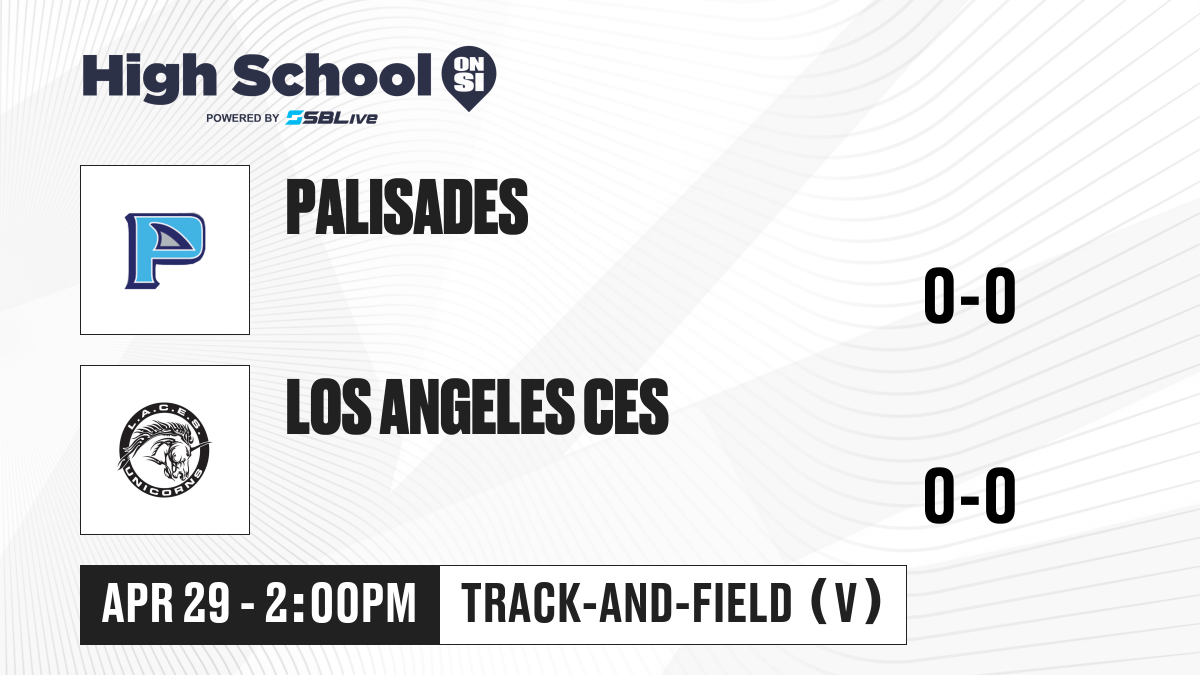 High School ON SI
POWERED BY SBLive

P

PALISADES

0-0

L.A.C.E.S. UNICORNS

LOS ANGELES CES

0-0

APR 29 - 2:00PM

TRACK-AND-FIELD (V)